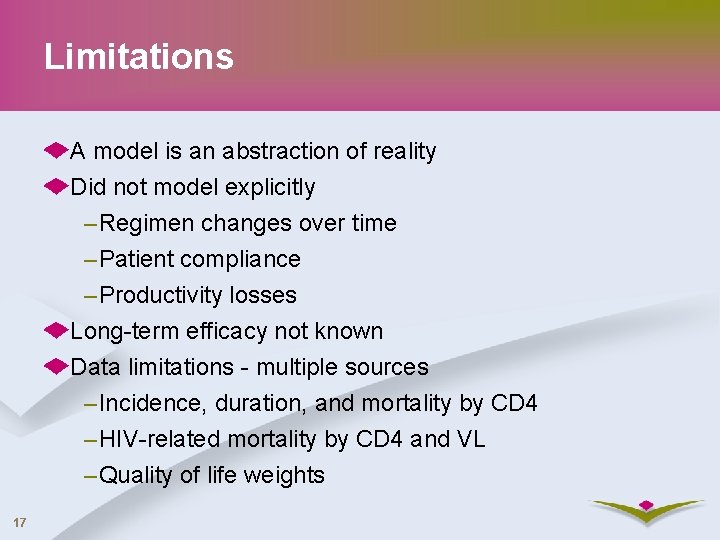 Limitations

A model is an abstraction of reality

Did not model explicitly

– Regimen changes over time

– Patient compliance

– Productivity losses

Long-term efficacy not known

Data limitations - multiple sources

– Incidence, duration, and mortality by CD4

– HIV-related mortality by CD4 and VL

– Quality of life weights

17